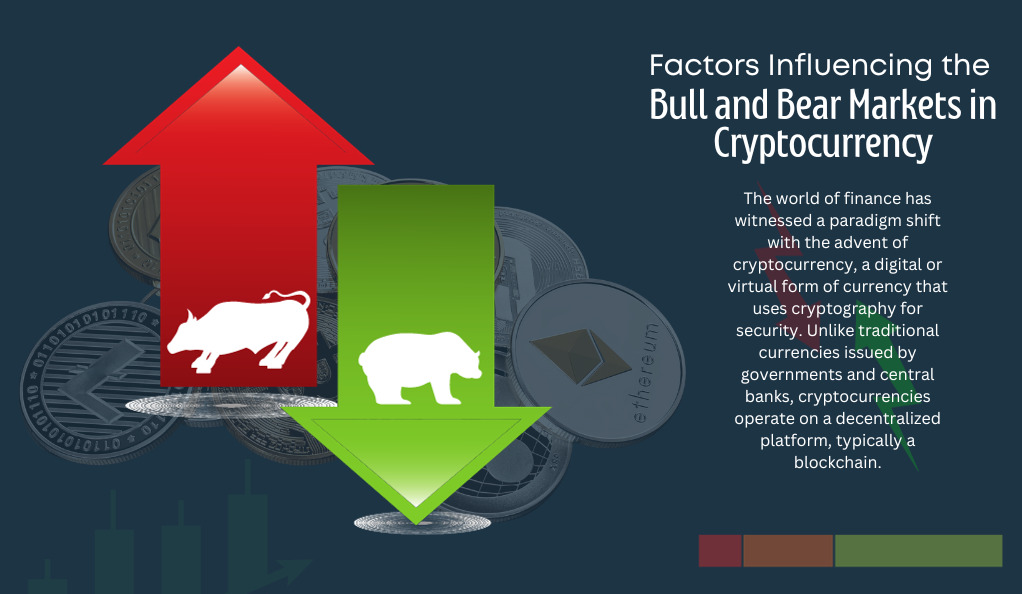 Factors Influencing the
Bull and Bear Markets in Cryptocurrency

The world of finance has witnessed a paradigm shift with the advent of cryptocurrency, a digital or virtual form of currency that uses cryptography for security. Unlike traditional currencies issued by governments and central banks, cryptocurrencies operate on a decentralized platform, typically a blockchain.

ethereum